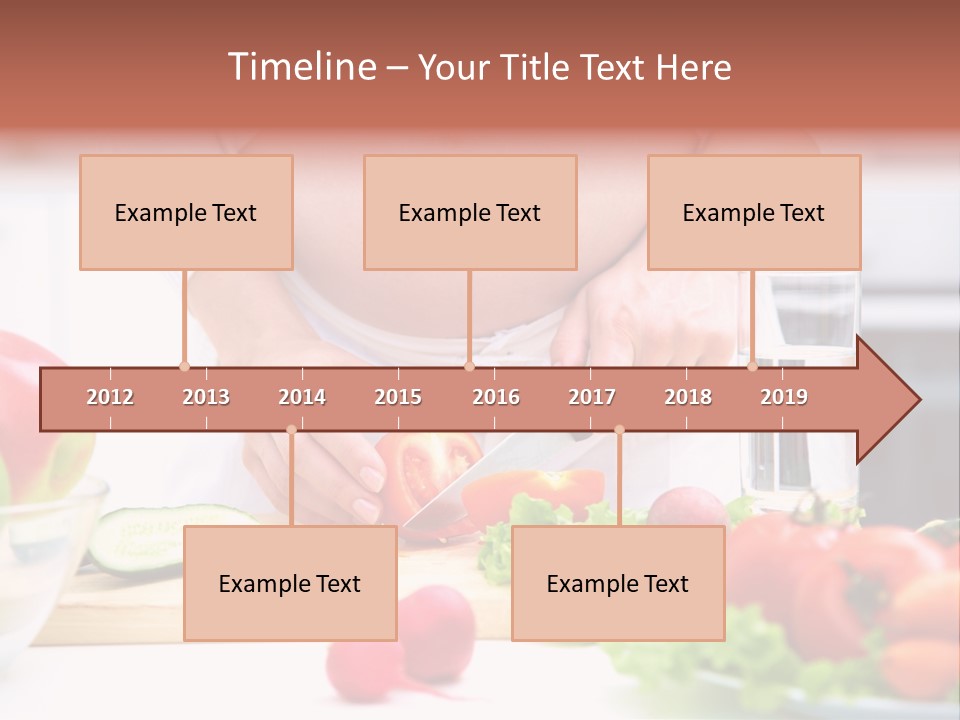 Timeline – Your Title Text Here

Example Text

Example Text

Example Text

2012
2013
2014
2015
2016
2017
2018
2019

Example Text

Example Text